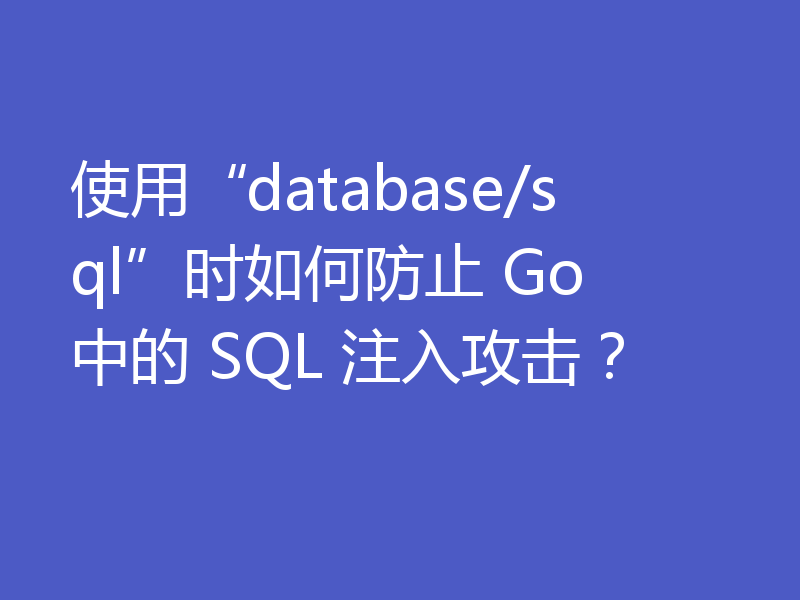 使用“database/sql”时如何防止 Go 中的 SQL 注入攻击？